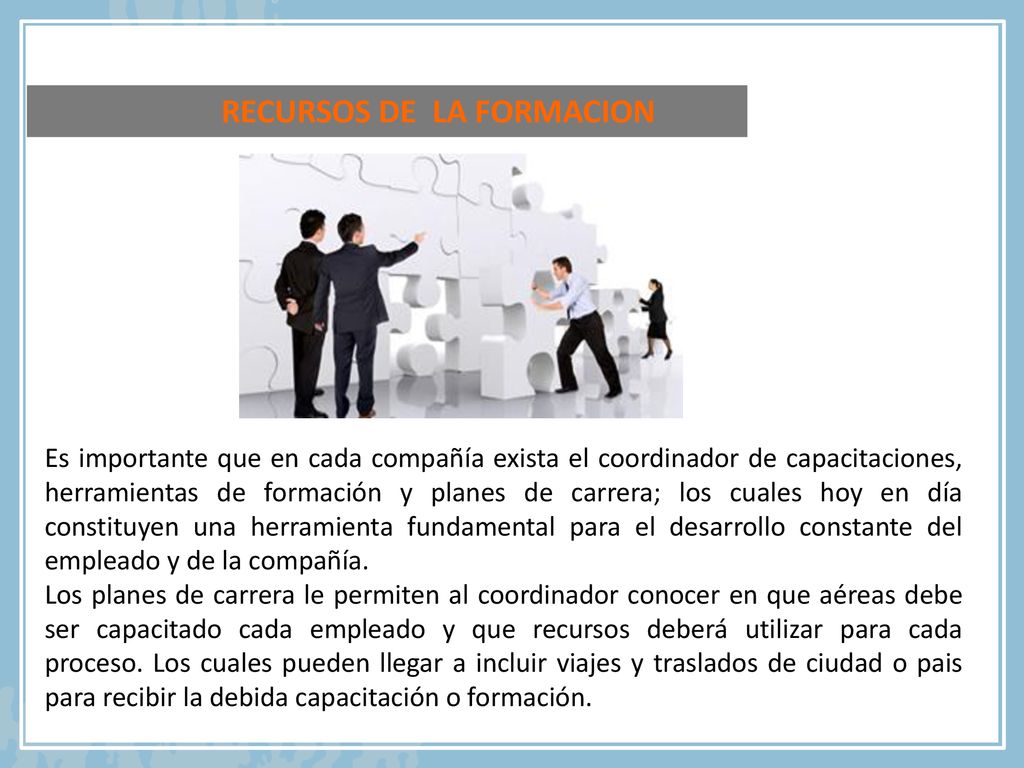 RECURSOS DE LA FORMACION

Es importante que en cada compañía exista el coordinador de capacitaciones, herramientas de formación y planes de carrera; los cuales hoy en día constituyen una herramienta fundamental para el desarrollo constante del empleado y de la compañía.
Los planes de carrera le permiten al coordinador conocer en que aéreas debe ser capacitado cada empleado y que recursos deberá utilizar para cada proceso. Los cuales pueden llegar a incluir viajes y traslados de ciudad o pais para recibir la debida capacitación o formación.